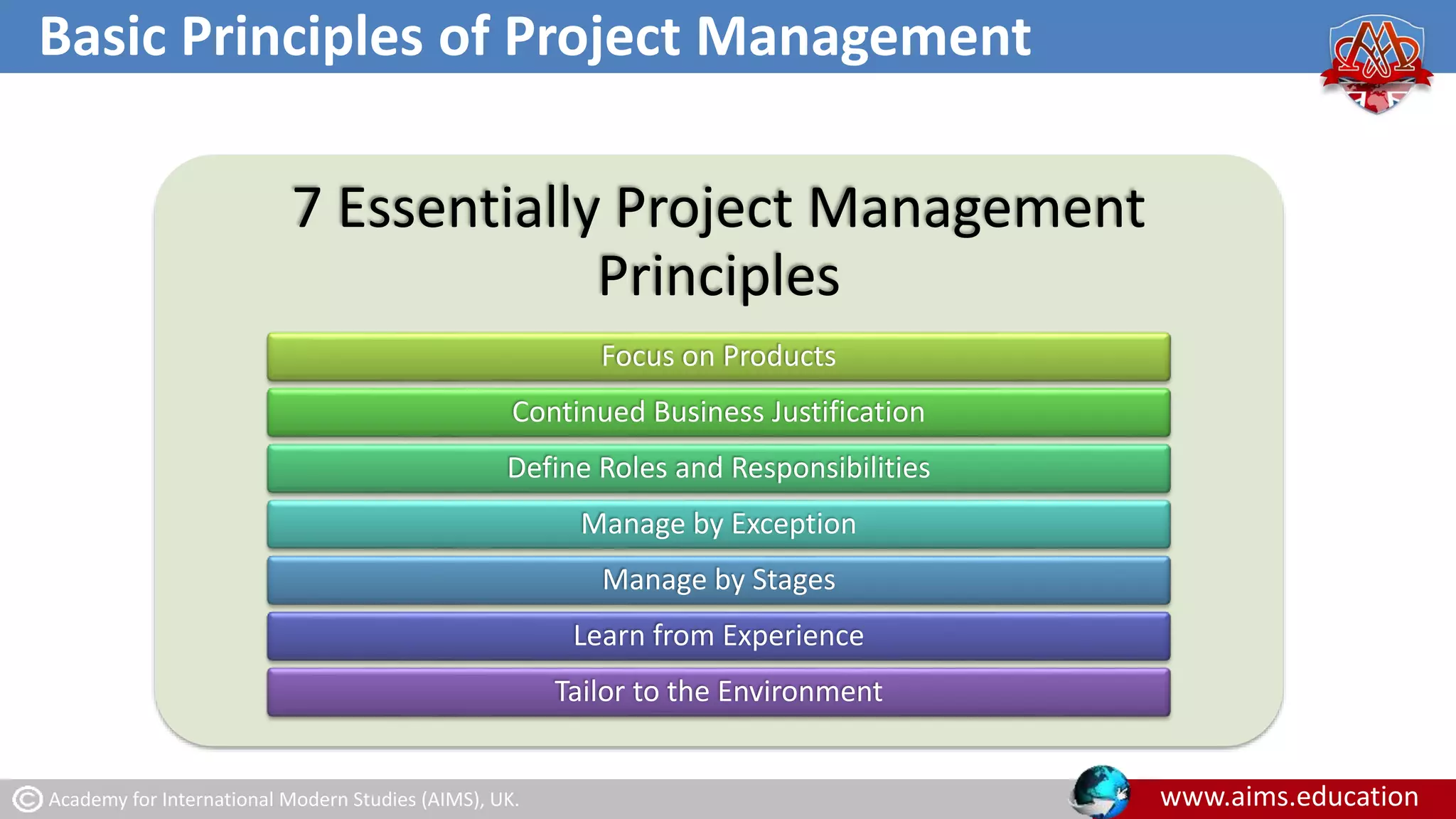 Basic Principles of Project Management

7 Essentially Project Management Principles

Focus on Products

Continued Business Justification

Define Roles and Responsibilities

Manage by Exception

Manage by Stages

Learn from Experience

Tailor to the Environment

© Academy for International Modern Studies (AIMS), UK.

www.aims.education